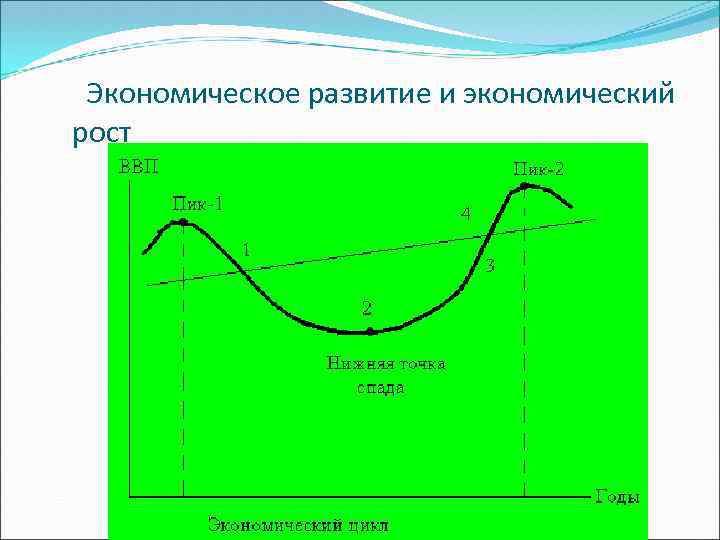 Экономическое развитие и экономический рост

ВВП

Пик-1

Пик-2

1

2

3

4

Нижняя точка спада

Годы

Экономический цикл